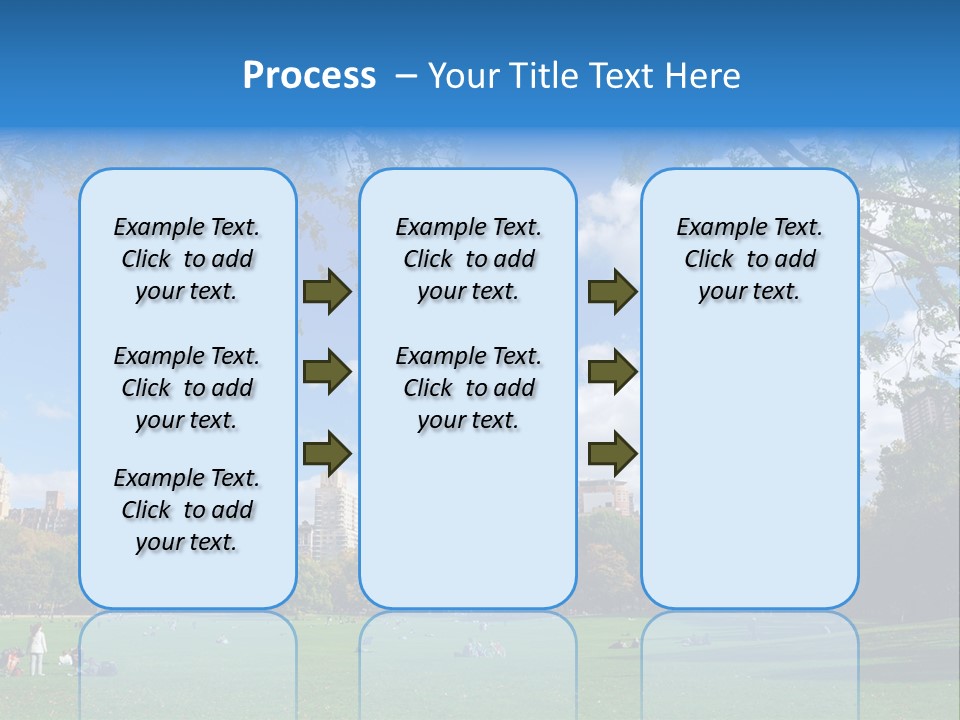 Process – Your Title Text Here

Example Text. Click to add your text.

Example Text. Click to add your text.

Example Text. Click to add your text.

Example Text. Click to add your text.

Example Text. Click to add your text.

Example Text. Click to add your text.